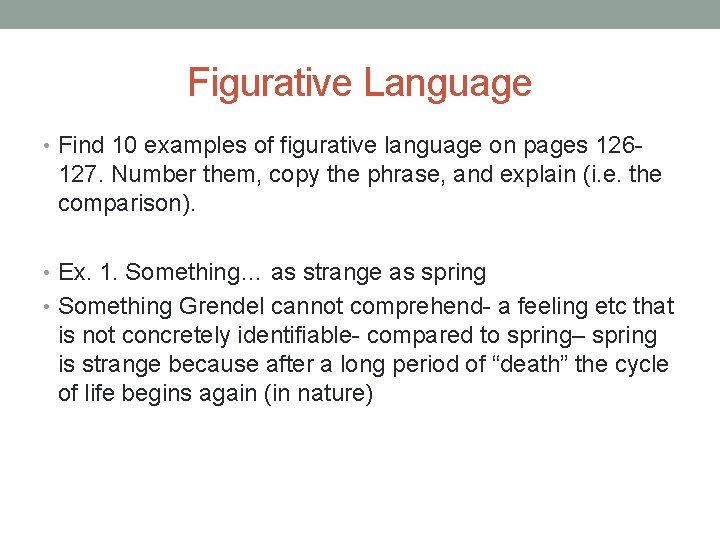 Figurative Language

• Find 10 examples of figurative language on pages 126-127. Number them, copy the phrase, and explain (i.e. the comparison).

• Ex. 1. Something… as strange as spring
• Something Grendel cannot comprehend- a feeling etc that is not concretely identifiable- compared to spring– spring is strange because after a long period of “death” the cycle of life begins again (in nature)